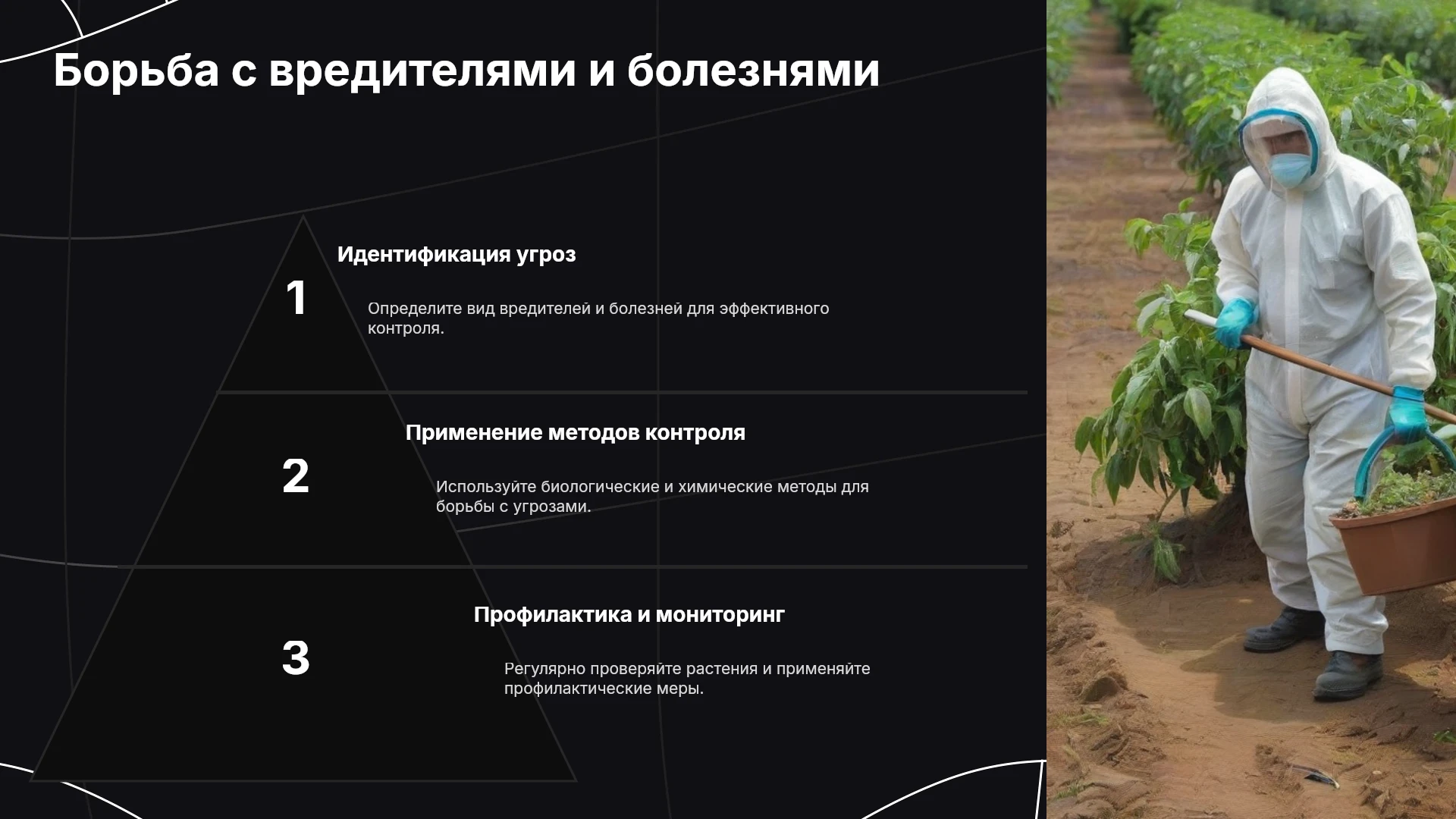 Борьба с вредителями и болезнями

1

Идентификация угроз

Определите вид вредителей и болезней для эффективного контроля.

2

Применение методов контроля

Используйте биологические и химические методы для борьбы с угрозами.

3

Профилактика и мониторинг

Регулярно проверяйте растения и применяйте профилактические меры.